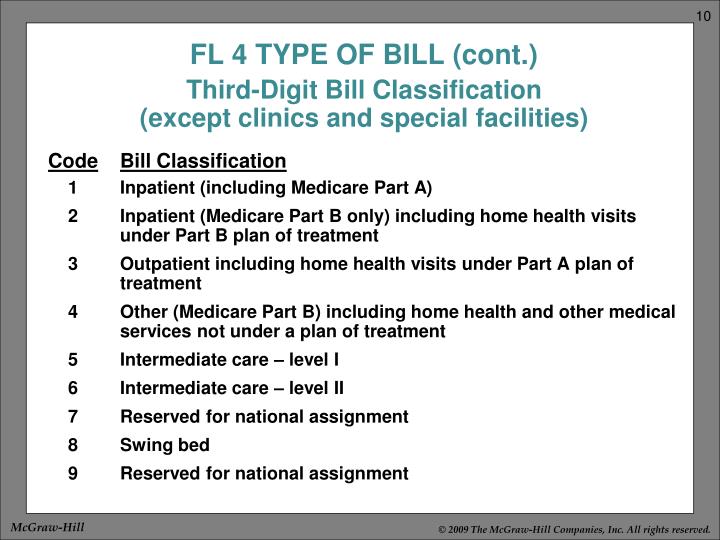 10

FL 4 TYPE OF BILL (cont.)
Third-Digit Bill Classification
(except clinics and special facilities)

| Code | Bill Classification |
|---|---|
| 1 | Inpatient (including Medicare Part A) |
| 2 | Inpatient (Medicare Part B only) including home health visits under Part B plan of treatment |
| 3 | Outpatient including home health visits under Part A plan of treatment |
| 4 | Other (Medicare Part B) including home health and other medical services not under a plan of treatment |
| 5 | Intermediate care – level I |
| 6 | Intermediate care – level II |
| 7 | Reserved for national assignment |
| 8 | Swing bed |
| 9 | Reserved for national assignment |

McGraw-Hill

© 2009 The McGraw-Hill Companies, Inc. All rights reserved.